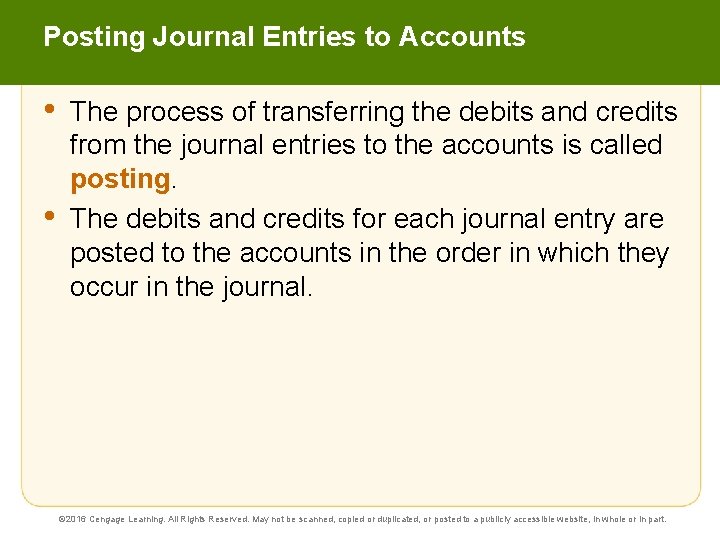 Posting Journal Entries to Accounts

• The process of transferring the debits and credits from the journal entries to the accounts is called posting.

• The debits and credits for each journal entry are posted to the accounts in the order in which they occur in the journal.

©2016 Cengage Learning. All Rights Reserved. May not be scanned, copied or duplicated, or posted to a publicly accessible website, in whole or in part.